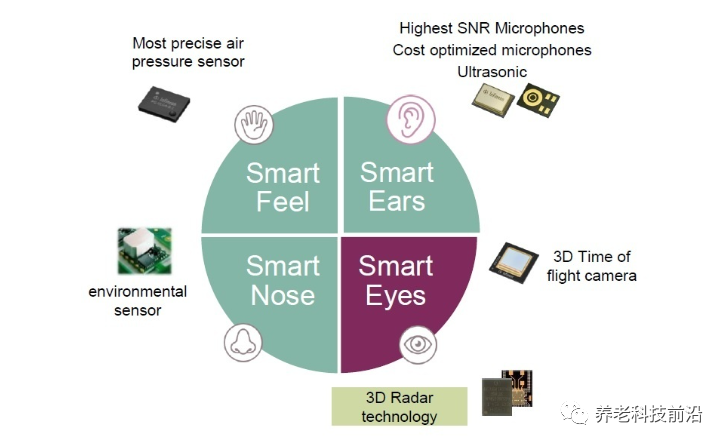 Most precise air pressure sensor

Highest SNR Microphones
Cost optimized microphones
Ultrasonic

Smart Feel

Smart Ears

Smart Nose

Smart Eyes

environmental sensor

3D Time of flight camera

3D Radar technology

养老科技前沿